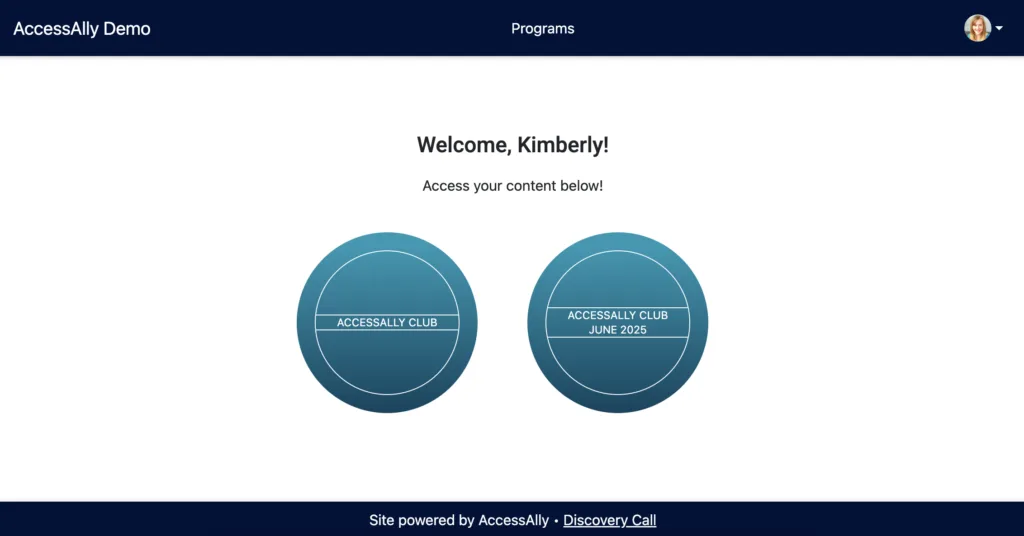 AccessAlly Demo

Programs

Welcome, Kimberly!

Access your content below!

ACCESSALLY CLUB

ACCESSALLY CLUB
JUNE 2025

Site powered by AccessAlly • Discovery Call